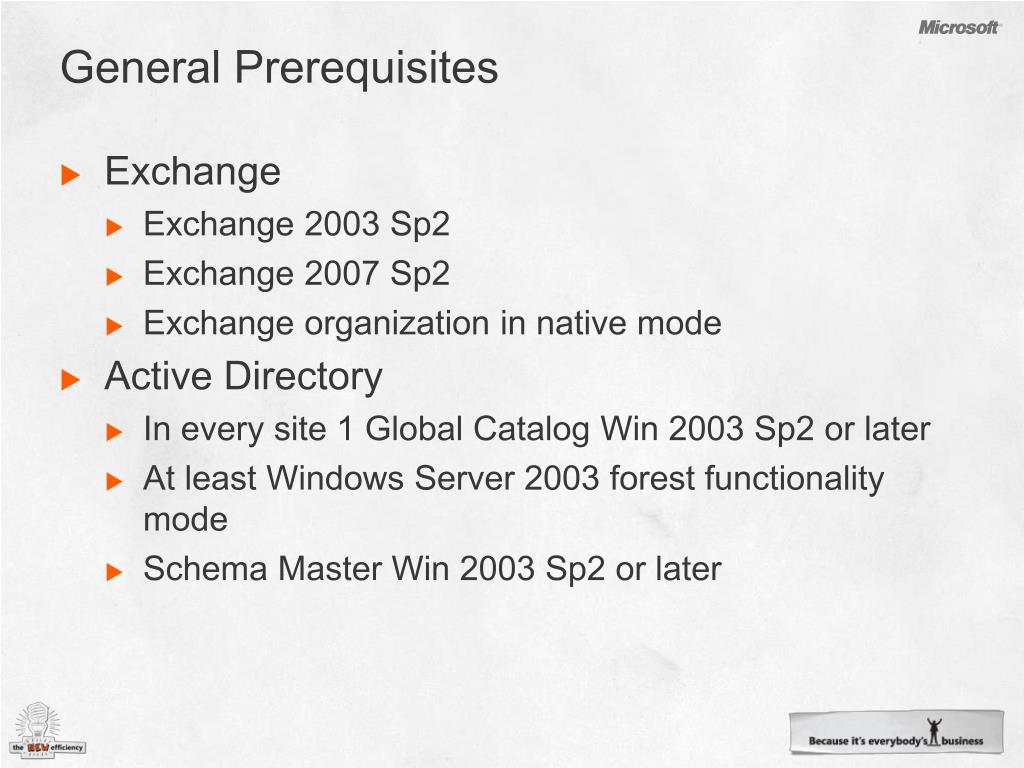 Microsoft

General Prerequisites

Exchange

Exchange 2003 Sp2

Exchange 2007 Sp2

Exchange organization in native mode

Active Directory

In every site 1 Global Catalog Win 2003 Sp2 or later

At least Windows Server 2003 forest functionality mode

Schema Master Win 2003 Sp2 or later

the NEW efficiency

Because it's everybody's business